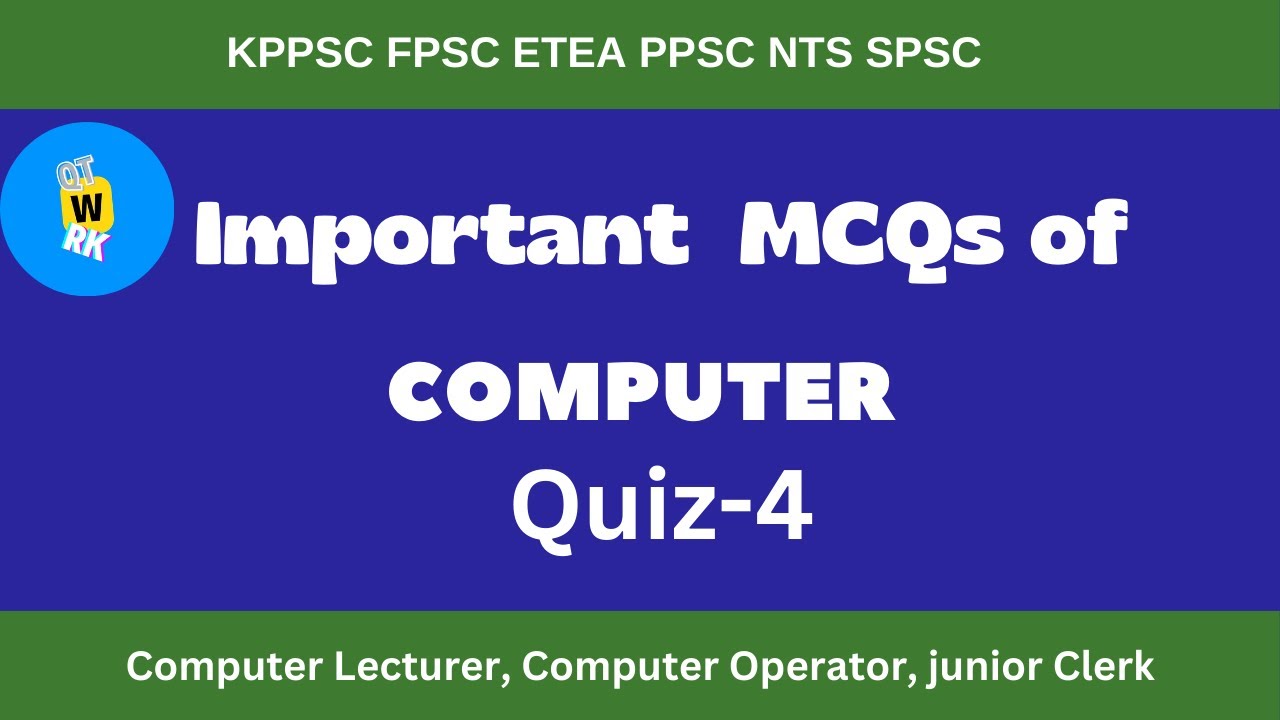 KPPSC FPSC ETEA PPSC NTS SPSC

QT
W
RK

Important MCQs of

COMPUTER

Quiz-4

Computer Lecturer, Computer Operator, junior Clerk